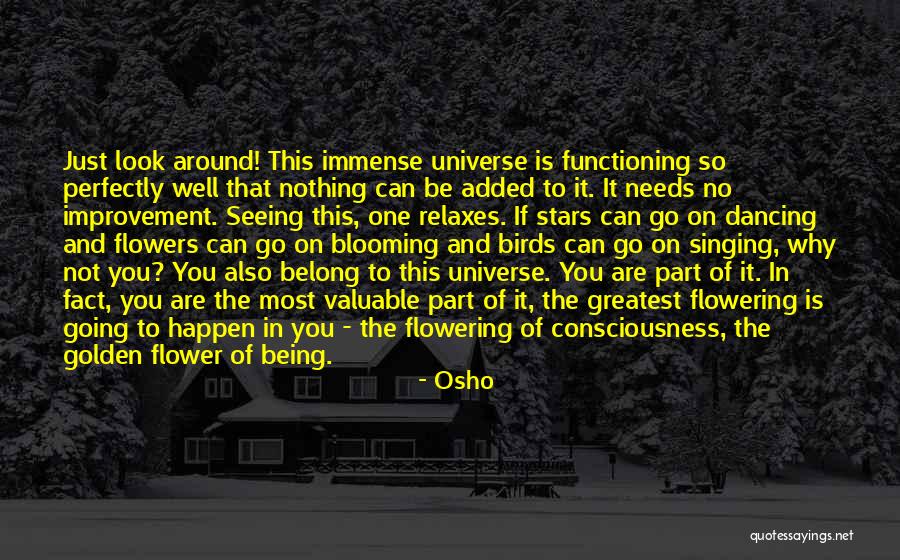 Just look around! This immense universe is functioning so perfectly well that nothing can be added to it. It needs no improvement. Seeing this, one relaxes. If stars can go on dancing and flowers can go on blooming and birds can go on singing, why not you? You also belong to this universe. You are part of it. In fact, you are the most valuable part of it, the greatest flowering is going to happen in you - the flowering of consciousness, the golden flower of being.

- Osho

quotessayings.net